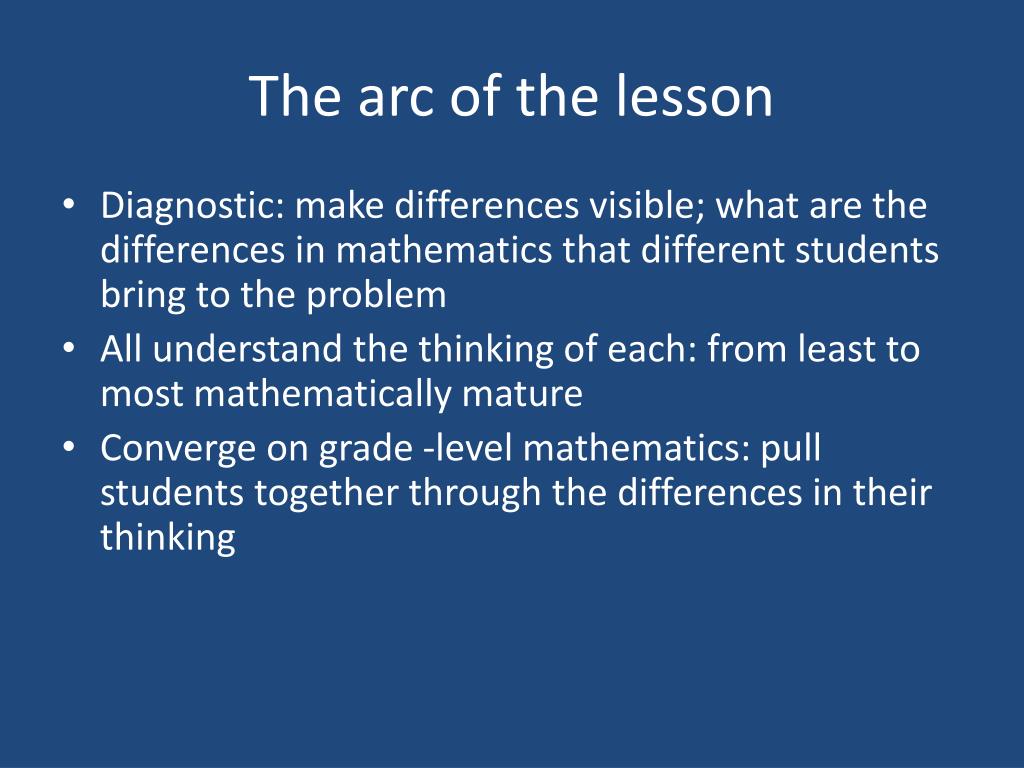 The arc of the lesson

• Diagnostic: make differences visible; what are the differences in mathematics that different students bring to the problem
• All understand the thinking of each: from least to most mathematically mature
• Converge on grade -level mathematics: pull students together through the differences in their thinking